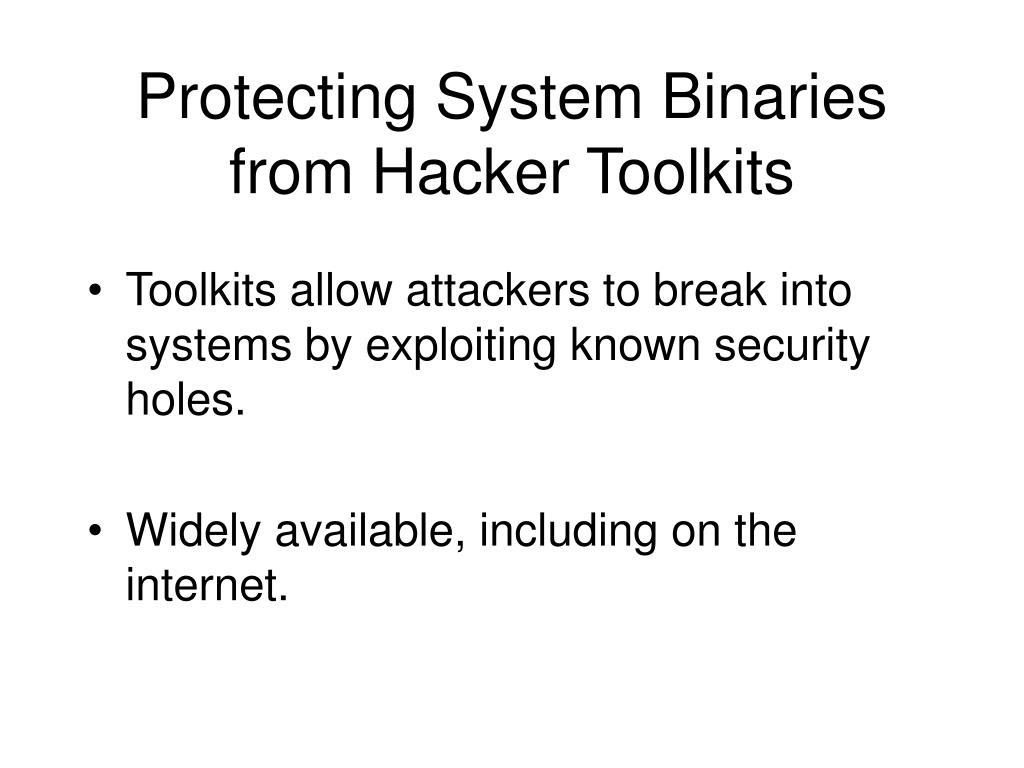 Protecting System Binaries from Hacker Toolkits

• Toolkits allow attackers to break into systems by exploiting known security holes.

• Widely available, including on the internet.